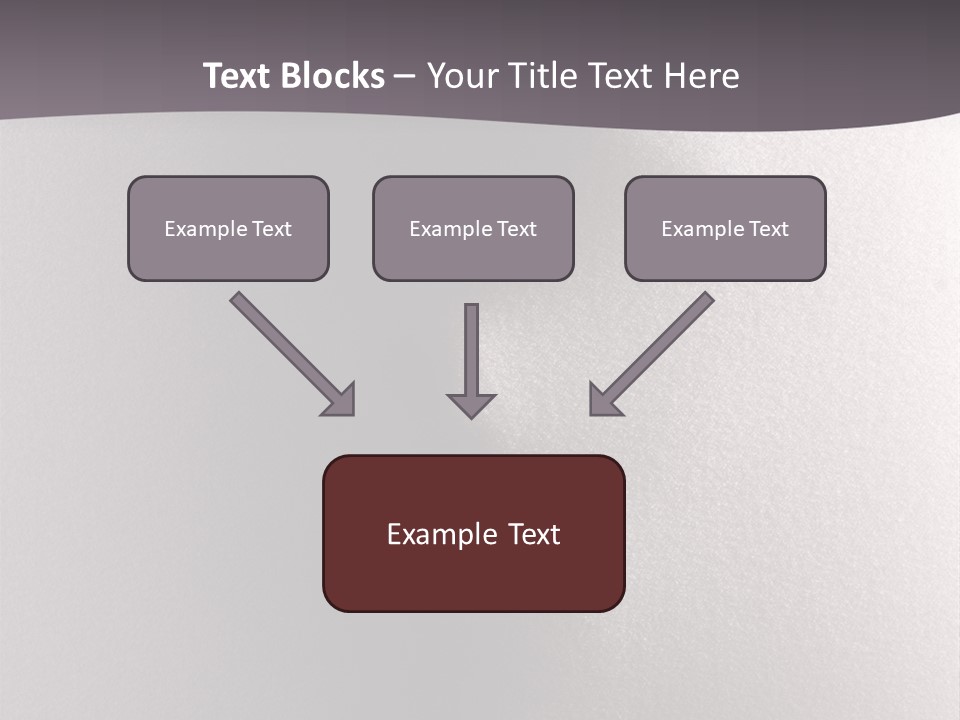 Text Blocks – Your Title Text Here

Example Text

Example Text

Example Text

Example Text